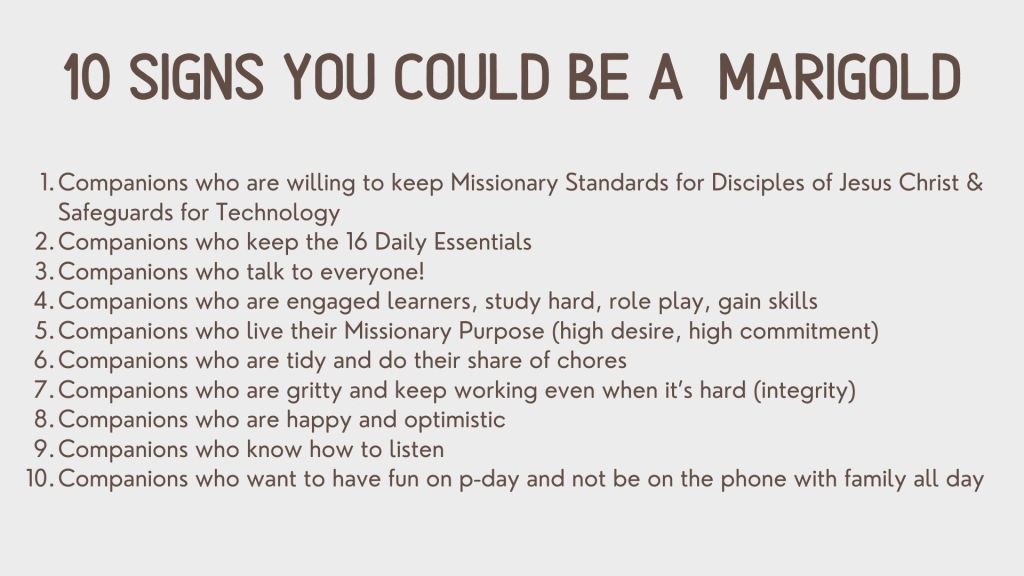 10 SIGNS YOU COULD BE A MARIGOLD

1. Companions who are willing to keep Missionary Standards for Disciples of Jesus Christ & Safeguards for Technology
2. Companions who keep the 16 Daily Essentials
3. Companions who talk to everyone!
4. Companions who are engaged learners, study hard, role play, gain skills
5. Companions who live their Missionary Purpose (high desire, high commitment)
6. Companions who are tidy and do their share of chores
7. Companions who are gritty and keep working even when it's hard (integrity)
8. Companions who are happy and optimistic
9. Companions who know how to listen
10. Companions who want to have fun on p-day and not be on the phone with family all day